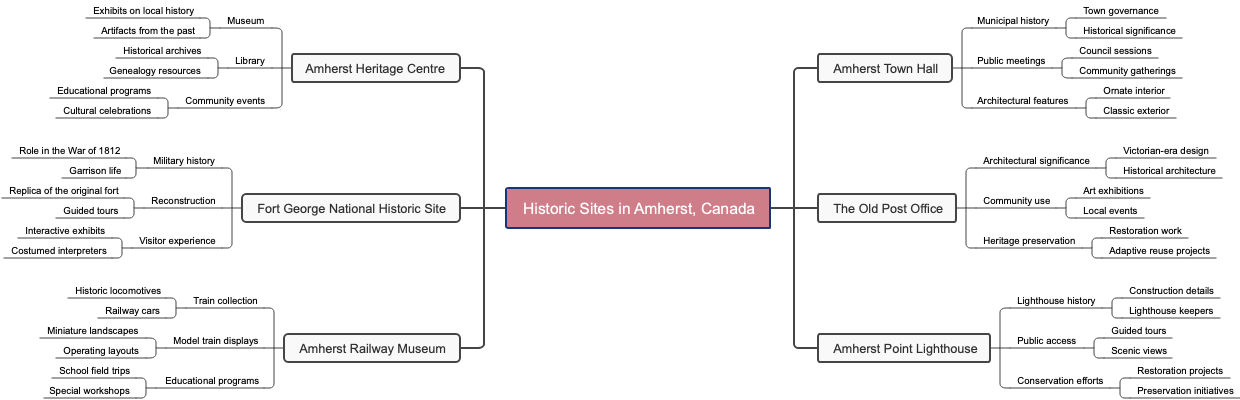 Historic Sites in Amherst, Canada

Amherst Heritage Centre
Museum
Exhibits on local history
Artifacts from the past
Library
Historical archives
Genealogy resources
Community events
Educational programs
Cultural celebrations

Fort George National Historic Site
Military history
Role in the War of 1812
Garrison life
Reconstruction
Replica of the original fort
Guided tours
Visitor experience
Interactive exhibits
Costumed interpreters

Amherst Railway Museum
Train collection
Historic locomotives
Railway cars
Model train displays
Miniature landscapes
Operating layouts
Educational programs
School field trips
Special workshops

Amherst Town Hall
Municipal history
Town governance
Historical significance
Public meetings
Council sessions
Community gatherings
Architectural features
Ornate interior
Classic exterior

The Old Post Office
Architectural significance
Victorian-era design
Historical architecture
Community use
Art exhibitions
Local events
Heritage preservation
Restoration work
Adaptive reuse projects

Amherst Point Lighthouse
Lighthouse history
Construction details
Lighthouse keepers
Public access
Guided tours
Scenic views
Conservation efforts
Restoration projects
Preservation initiatives